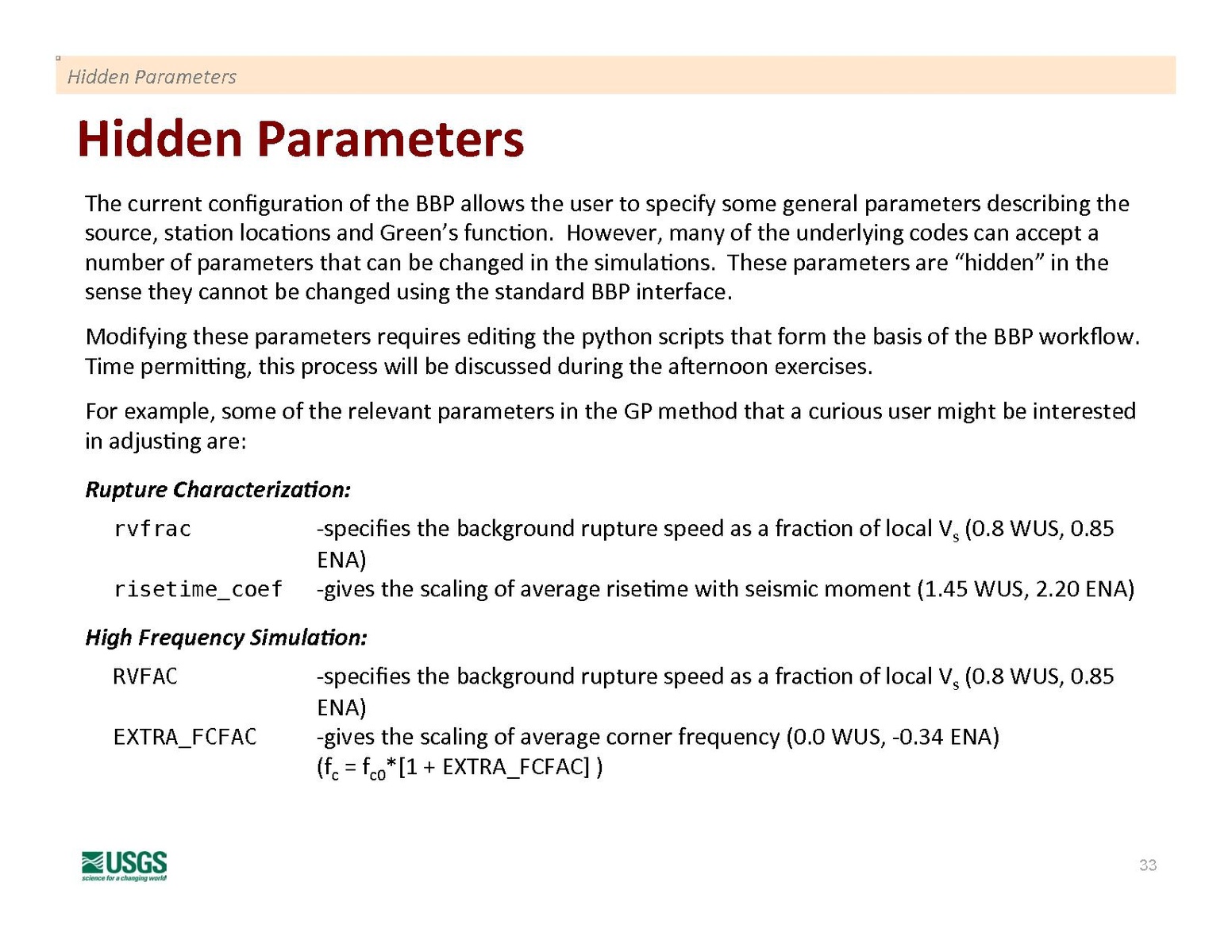 Hidden Parameters

Hidden Parameters

The current configuration of the BBP allows the user to specify some general parameters describing the source, station locations and Green's function. However, many of the underlying codes can accept a number of parameters that can be changed in the simulations. These parameters are "hidden" in the sense they cannot be changed using the standard BBP interface.

Modifying these parameters requires editing the python scripts that form the basis of the BBP workflow. Time permitting, this process will be discussed during the afternoon exercises.

For example, some of the relevant parameters in the GP method that a curious user might be interested in adjusting are:

Rupture Characterization:

rvfrac -specifies the background rupture speed as a fraction of local $V_s$ (0.8 WUS, 0.85 ENA)

risetime_coef -gives the scaling of average risetime with seismic moment (1.45 WUS, 2.20 ENA)

High Frequency Simulation:

RVFAC -specifies the background rupture speed as a fraction of local $V_s$ (0.8 WUS, 0.85 ENA)

EXTRA_FCFAC -gives the scaling of average corner frequency (0.0 WUS, -0.34 ENA) ($f_c = f_{c0}$*[1 + EXTRA_FCFAC] )

USGS
science for a changing world

33